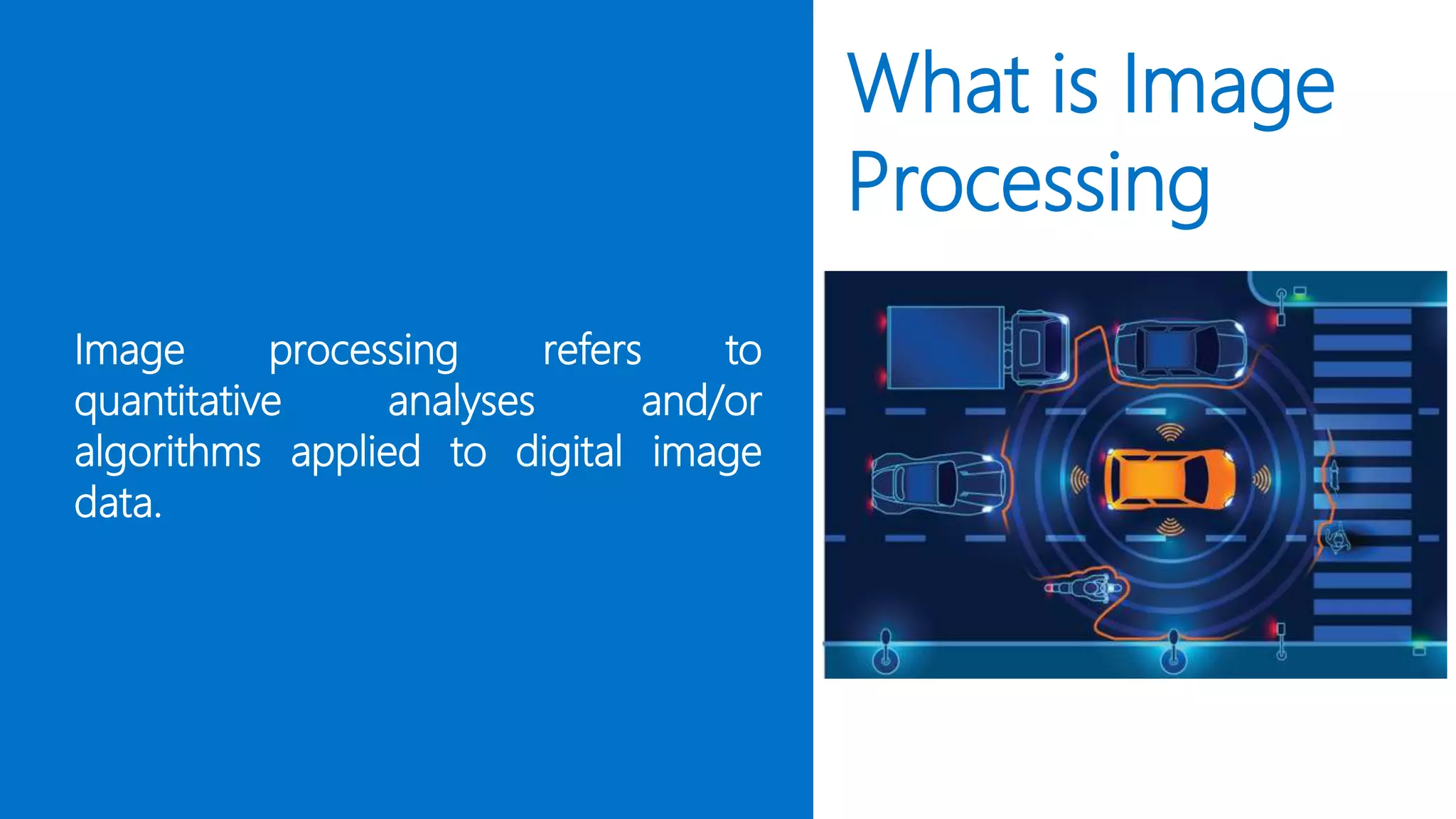 What is Image Processing

Image processing refers to quantitative analyses and/or algorithms applied to digital image data.